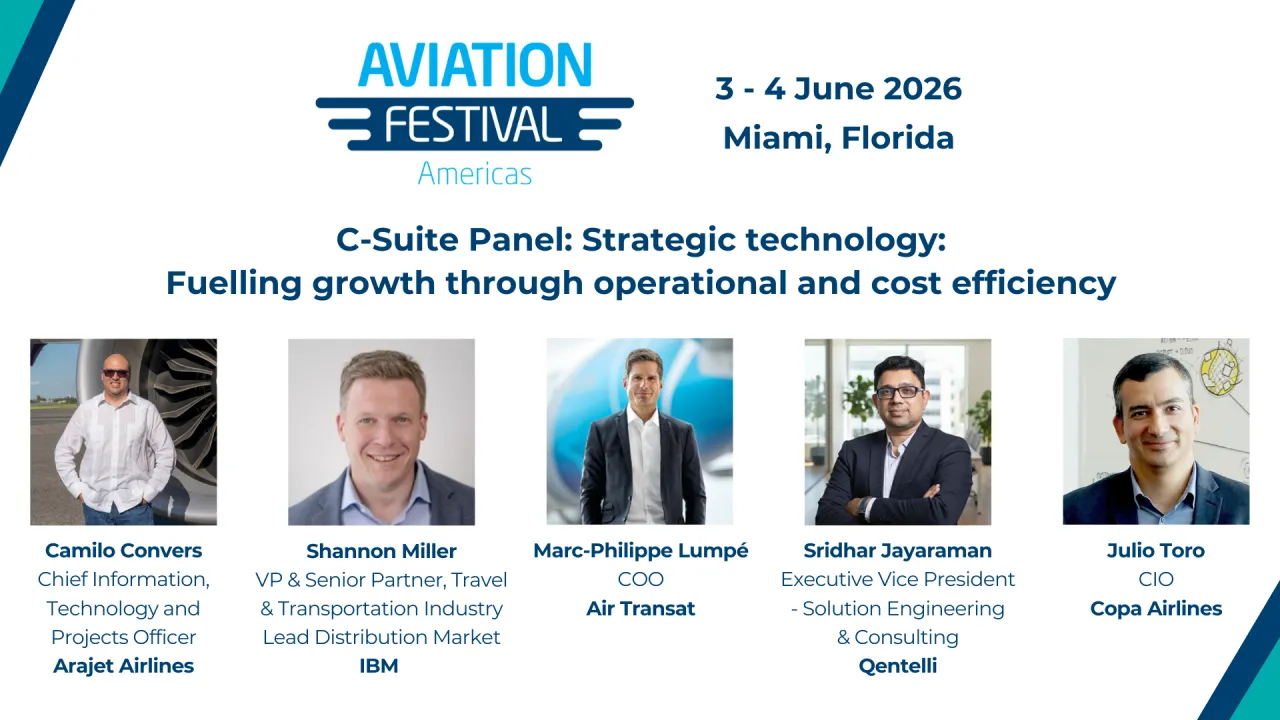 AVIATION FESTIVAL Americas

3 - 4 June 2026
Miami, Florida

C-Suite Panel: Strategic technology: Fuelling growth through operational and cost efficiency

Camilo Convers
Chief Information, Technology and Projects Officer
Arajet Airlines

Shannon Miller
VP & Senior Partner, Travel & Transportation Industry Lead Distribution Market
IBM

Marc-Philippe Lumpé
COO
Air Transat

Sridhar Jayaraman
Executive Vice President - Solution Engineering & Consulting
Qentelli

Julio Toro
CIO
Copa Airlines